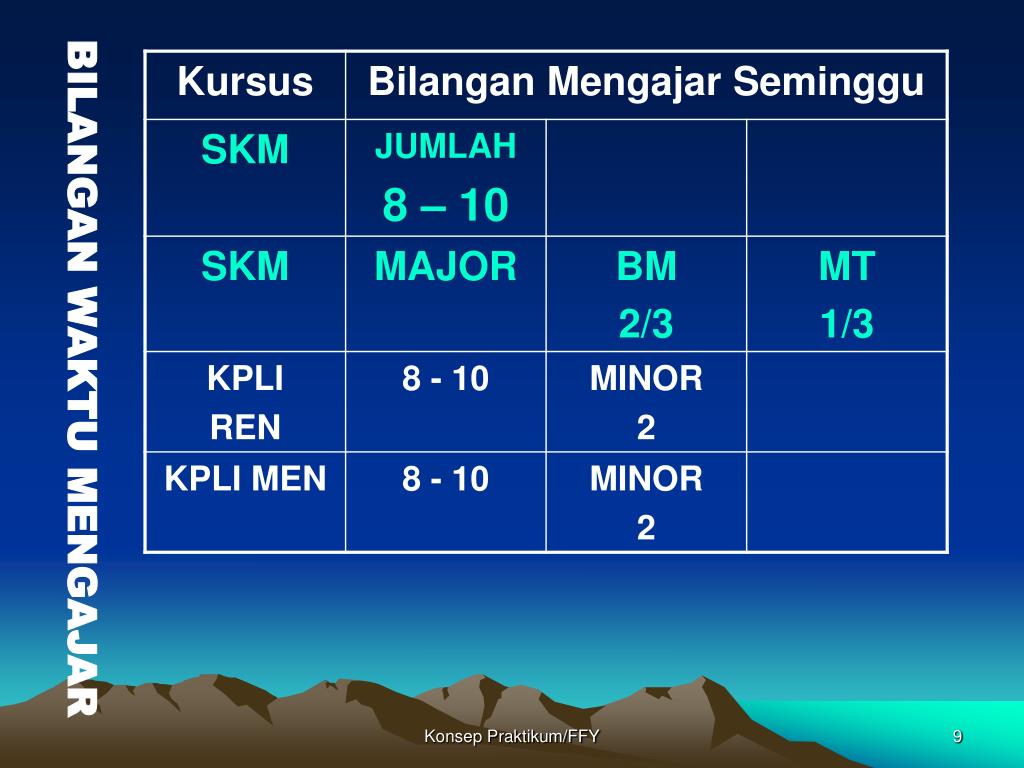 BILANGAN WAKTU MENGAJAR

| Kursus | Bilangan Mengajar Seminggu | | |
|---|---|---|---|
| SKM | JUMLAH 8 – 10 | | |
| SKM | MAJOR | BM 2/3 | MT 1/3 |
| KPLI REN | 8 - 10 | MINOR 2 | |
| KPLI MEN | 8 - 10 | MINOR 2 | |

Konsep Praktikum/FFY

9